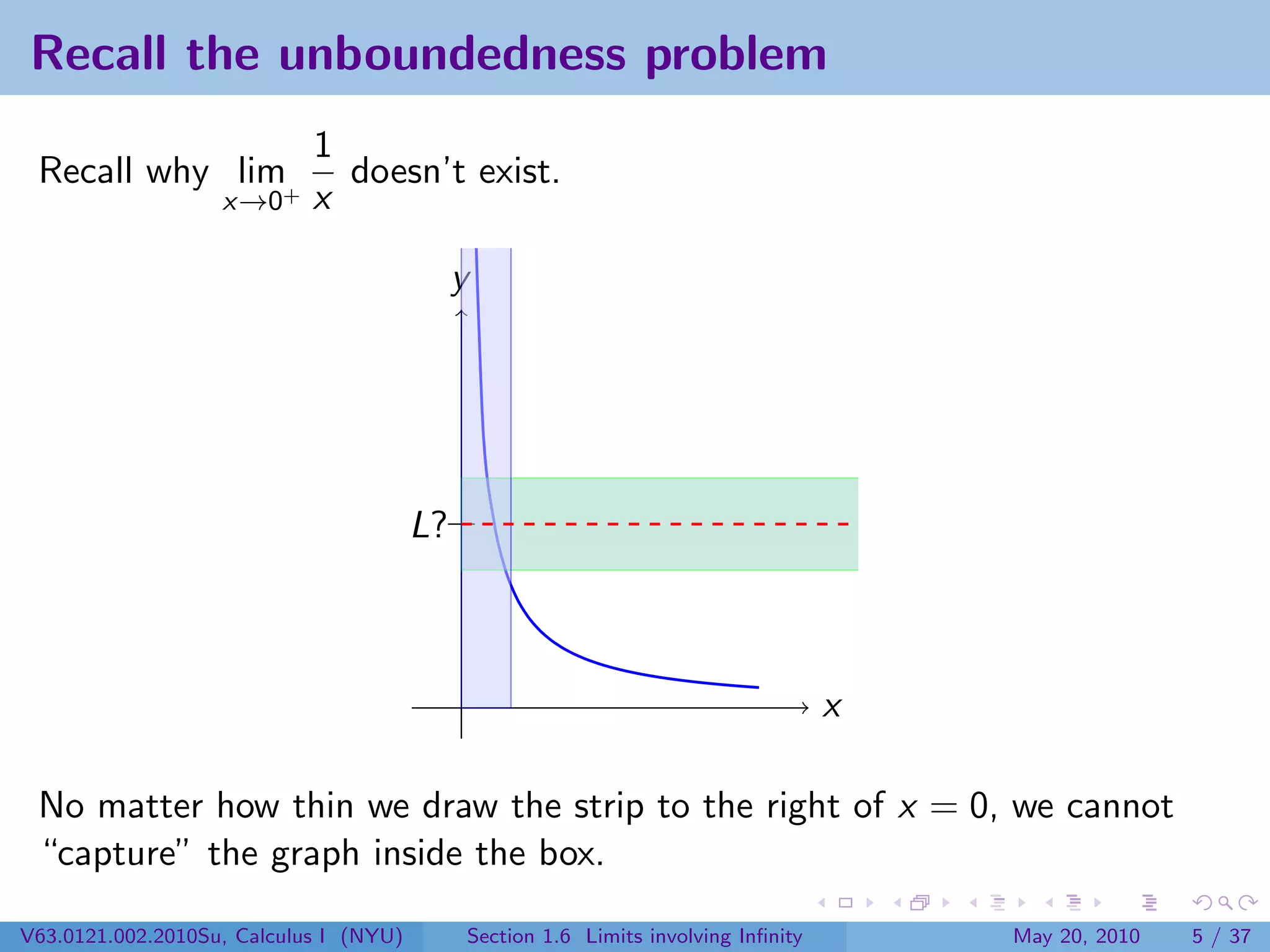 Recall the unboundedness problem

Recall why $\lim_{x \to 0^+} \frac{1}{x}$ doesn't exist.

$y$

$L?$

$x$

No matter how thin we draw the strip to the right of $x = 0$, we cannot "capture" the graph inside the box.

V63.0121.002.2010Su, Calculus I (NYU) Section 1.6 Limits involving Infinity May 20, 2010 5 / 37